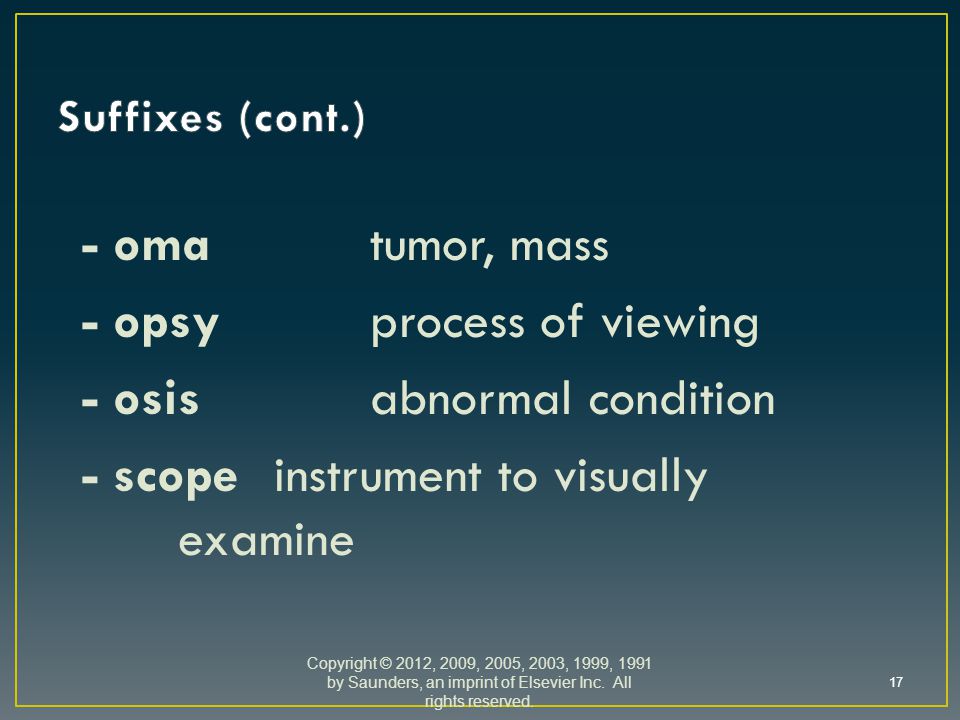 Suffixes (cont.)

- oma tumor, mass

- opsy process of viewing

- osis abnormal condition

- scope instrument to visually examine

Copyright © 2012, 2009, 2005, 2003, 1999, 1991 by Saunders, an imprint of Elsevier Inc. All rights reserved.

17